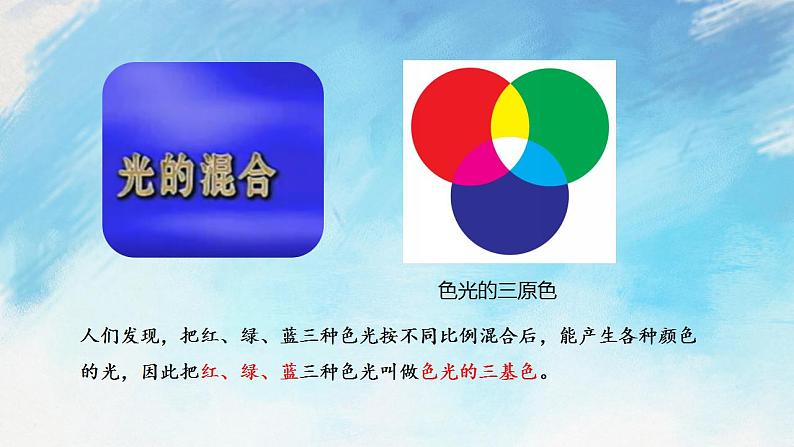 光的混合

色光的三原色

人们发现，把红、绿、蓝三种色光按不同比例混合后，能产生各种颜色的光，因此把红、绿、蓝三种色光叫做色光的三基色。